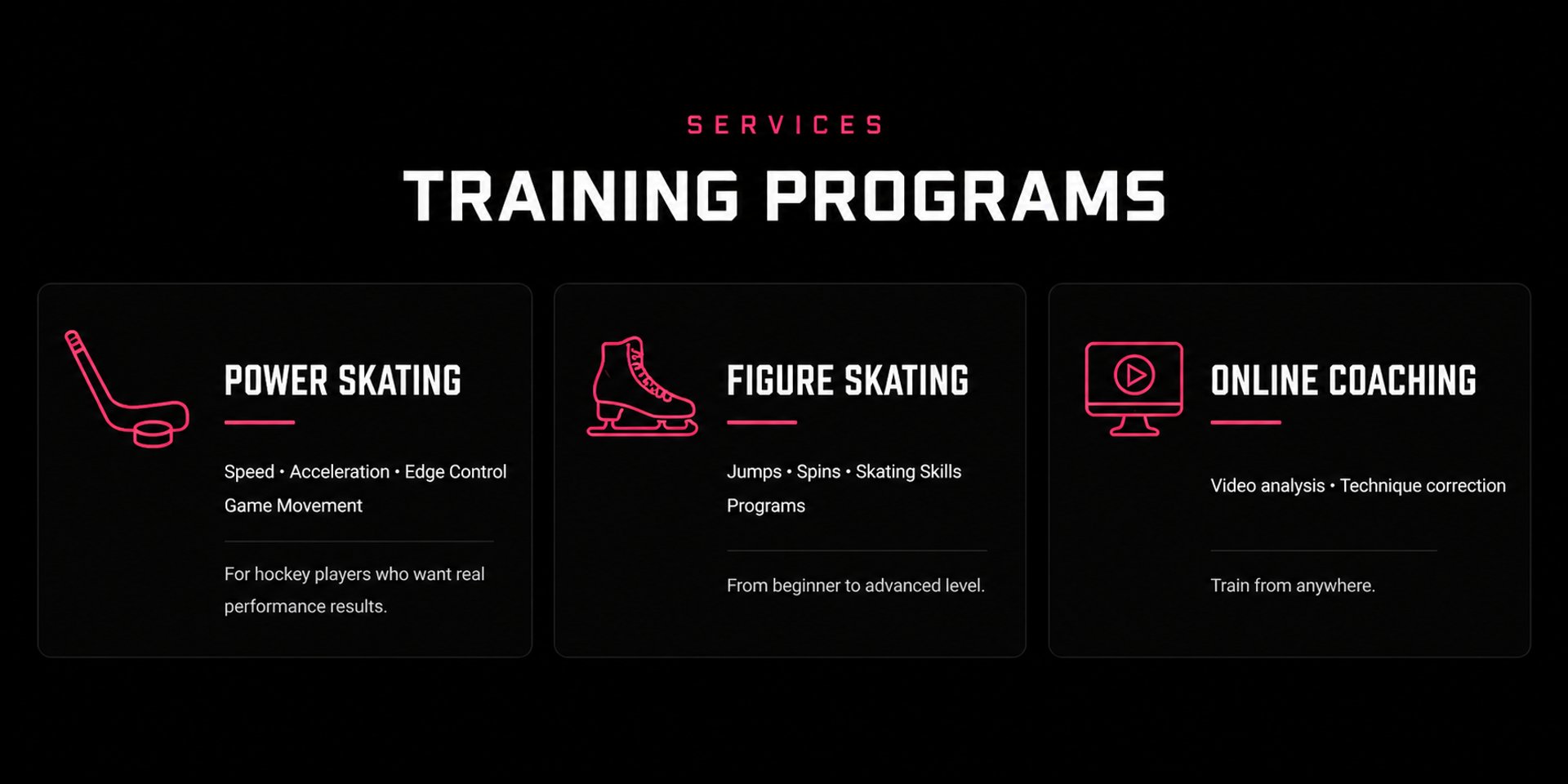 SERVICES

TRAINING PROGRAMS

POWER SKATING

Speed • Acceleration • Edge Control
Game Movement

For hockey players who want real performance results.

FIGURE SKATING

Jumps • Spins • Skating Skills
Programs

From beginner to advanced level.

ONLINE COACHING

Video analysis • Technique correction

Train from anywhere.